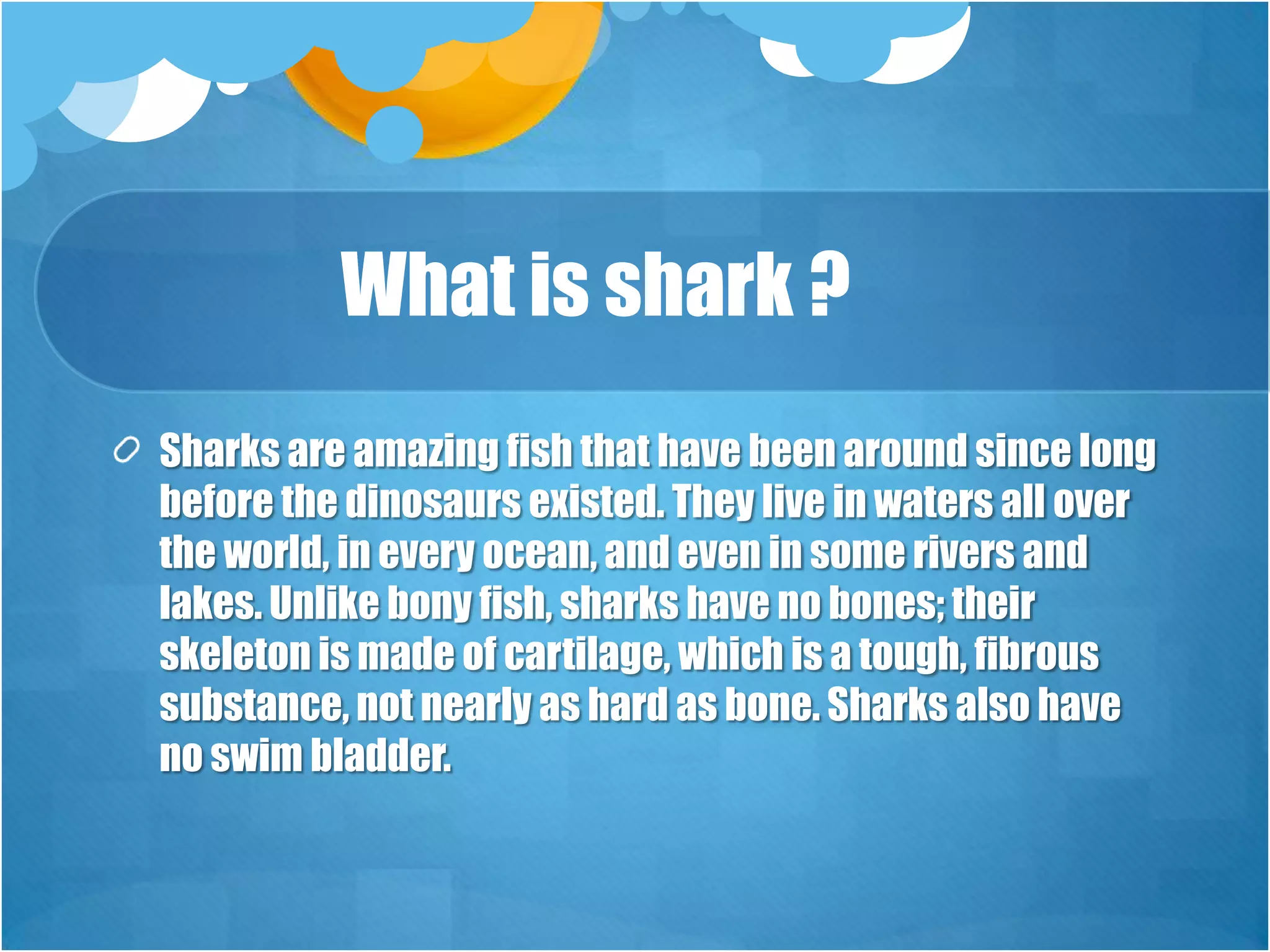 What is shark ?

Sharks are amazing fish that have been around since long before the dinosaurs existed. They live in waters all over the world, in every ocean, and even in some rivers and lakes. Unlike bony fish, sharks have no bones; their skeleton is made of cartilage, which is a tough, fibrous substance, not nearly as hard as bone. Sharks also have no swim bladder.